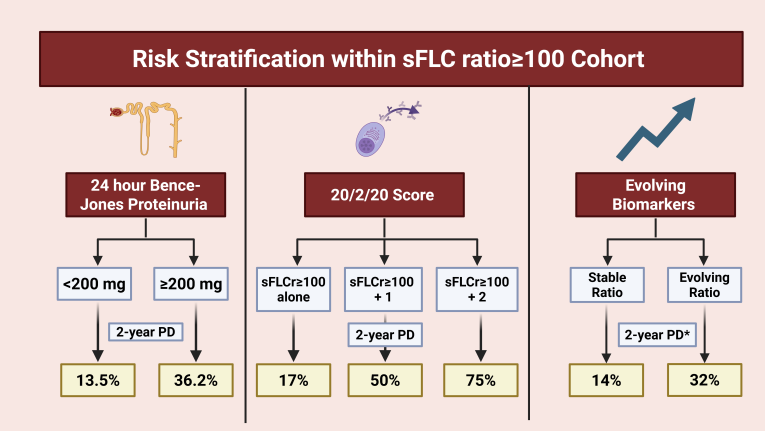 Risk Stratification within sFLC ratio≥100 Cohort

24 hour Bence-Jones Proteinuria

<200 mg

≥200 mg

2-year PD

13.5%

36.2%

20/2/20 Score

sFLCr≥100 alone

sFLCr≥100 + 1

sFLCr≥100 + 2

2-year PD

17%

50%

75%

Evolving Biomarkers

Stable Ratio

Evolving Ratio

2-year PD*

14%

32%